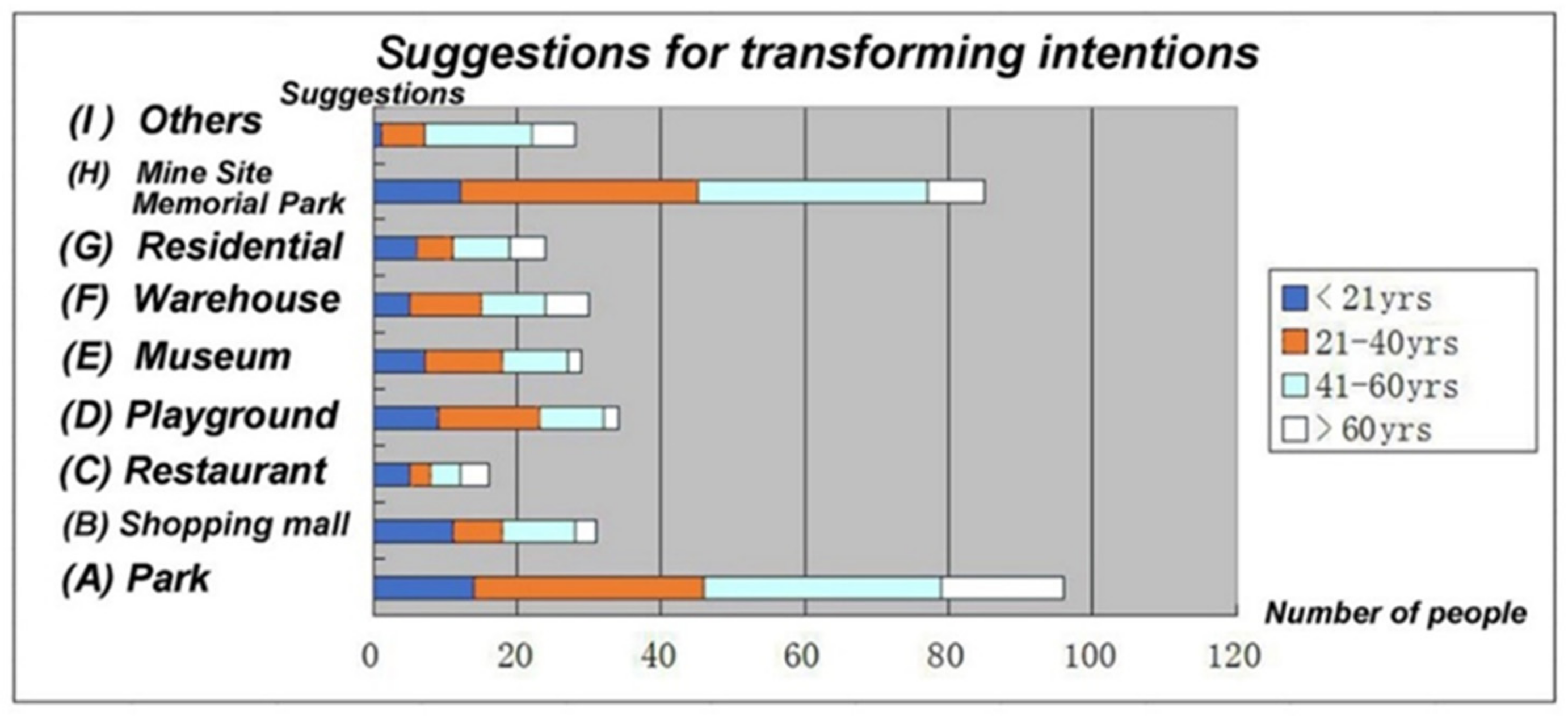 Suggestions for transforming intentions

Suggestions

(I) Others
(H) Mine Site Memorial Park
(G) Residential
(F) Warehouse
(E) Museum
(D) Playground
(C) Restaurant
(B) Shopping mall
(A) Park

< 21yrs
21-40yrs
41-60yrs
> 60yrs

Number of people

0 20 40 60 80 100 120